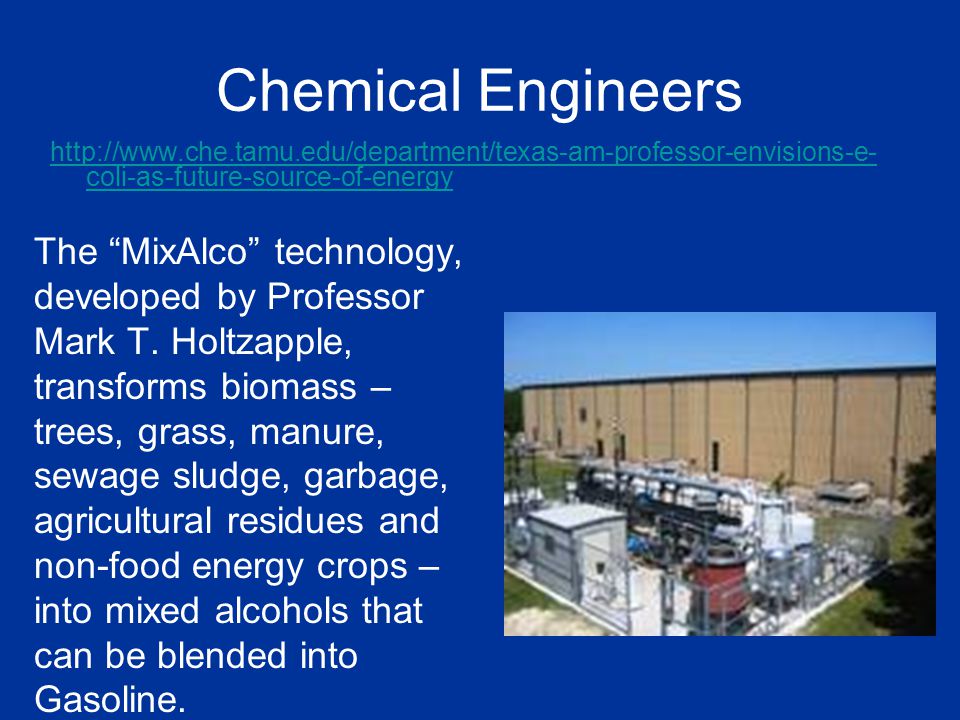 Chemical Engineers

http://www.che.tamu.edu/department/texas-am-professor-envisions-e-coli-as-future-source-of-energy

The “MixAlco” technology, developed by Professor Mark T. Holtzapple, transforms biomass – trees, grass, manure, sewage sludge, garbage, agricultural residues and non-food energy crops – into mixed alcohols that can be blended into Gasoline.